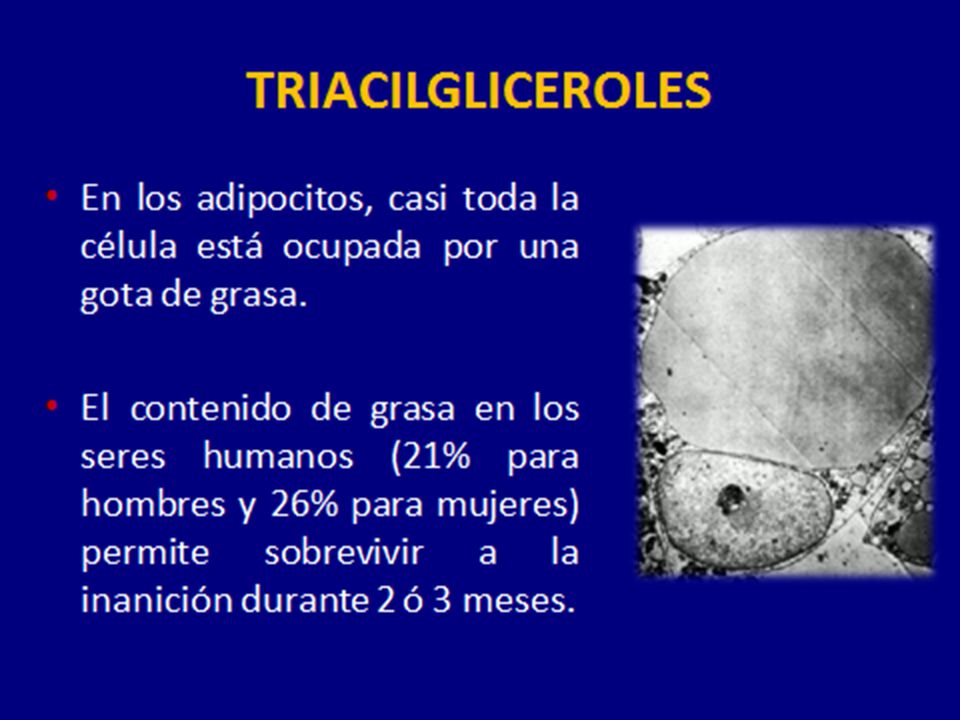 TRIACILGLICEROLES

• En los adipocitos, casi toda la célula está ocupada por una gota de grasa.

• El contenido de grasa en los seres humanos (21% para hombres y 26% para mujeres) permite sobrevivir a la inanición durante 2 ó 3 meses.